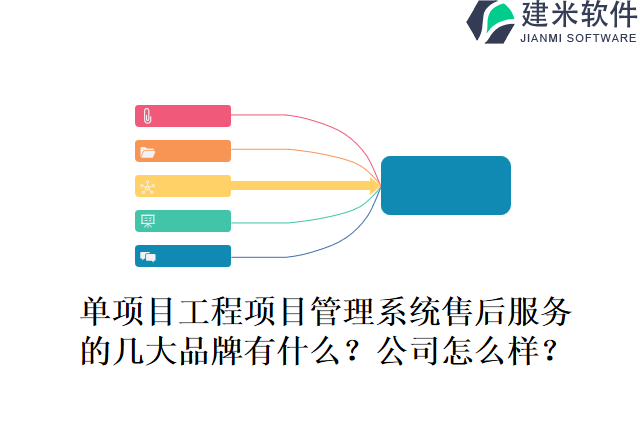 建米软件
JIANMI SOFTWARE

单项目工程项目管理系统售后服务的几大品牌有什么？公司怎么样？